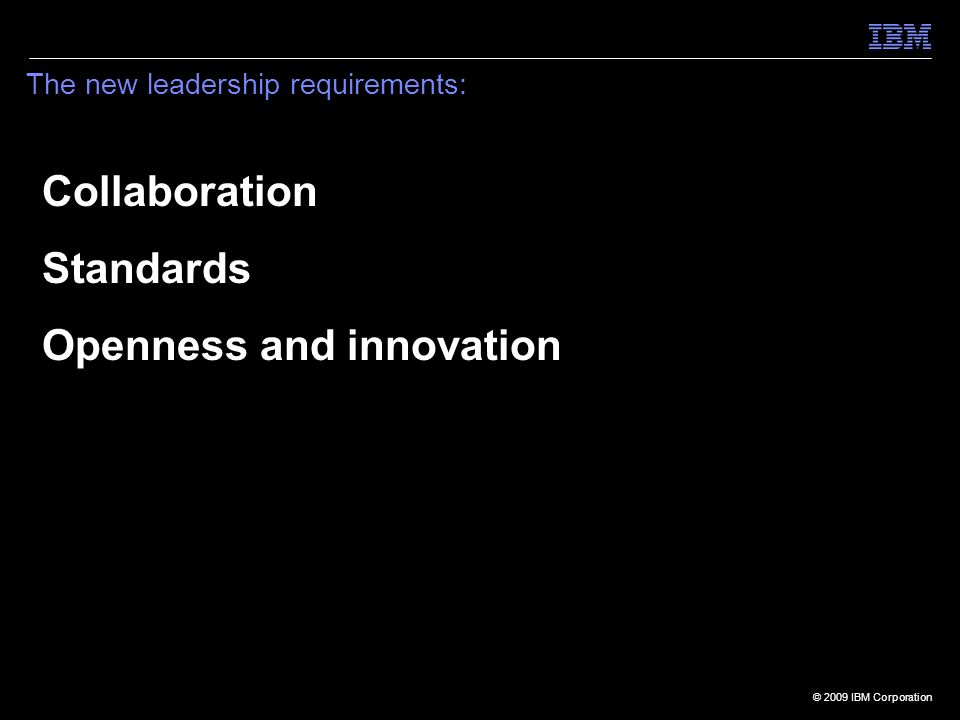 IBM

The new leadership requirements:

Collaboration

Standards

Openness and innovation

© 2009 IBM Corporation